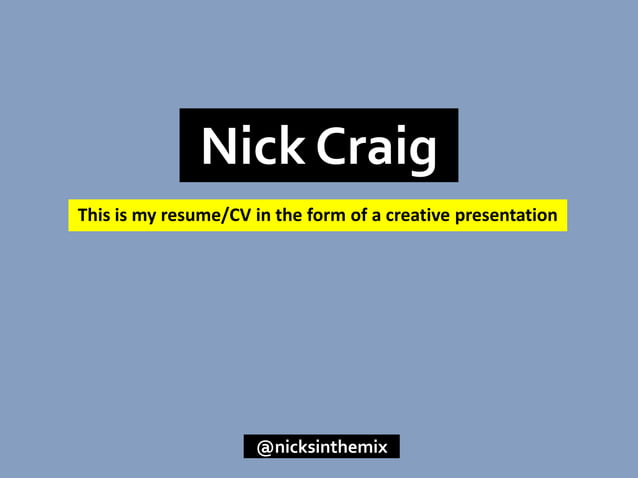 Nick Craig

This is my resume/CV in the form of a creative presentation

@nicksinthemix